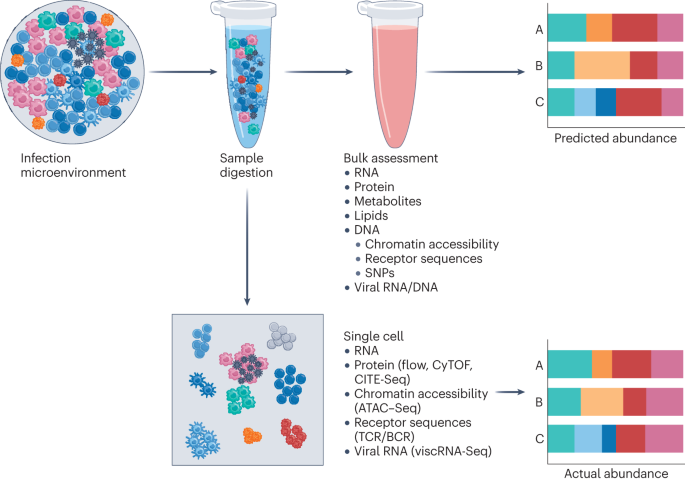 Infection microenvironment

Sample digestion

Bulk assessment
• RNA
• Protein
• Metabolites
• Lipids
• DNA
 • Chromatin accessibility
 • Receptor sequences
 • SNPs
• Viral RNA/DNA

A
B
C
Predicted abundance

Single cell
• RNA
• Protein (flow, CyTOF, CITE-Seq)
• Chromatin accessibility (ATAC–Seq)
• Receptor sequences (TCR/BCR)
• Viral RNA (viscRNA-Seq)

A
B
C
Actual abundance